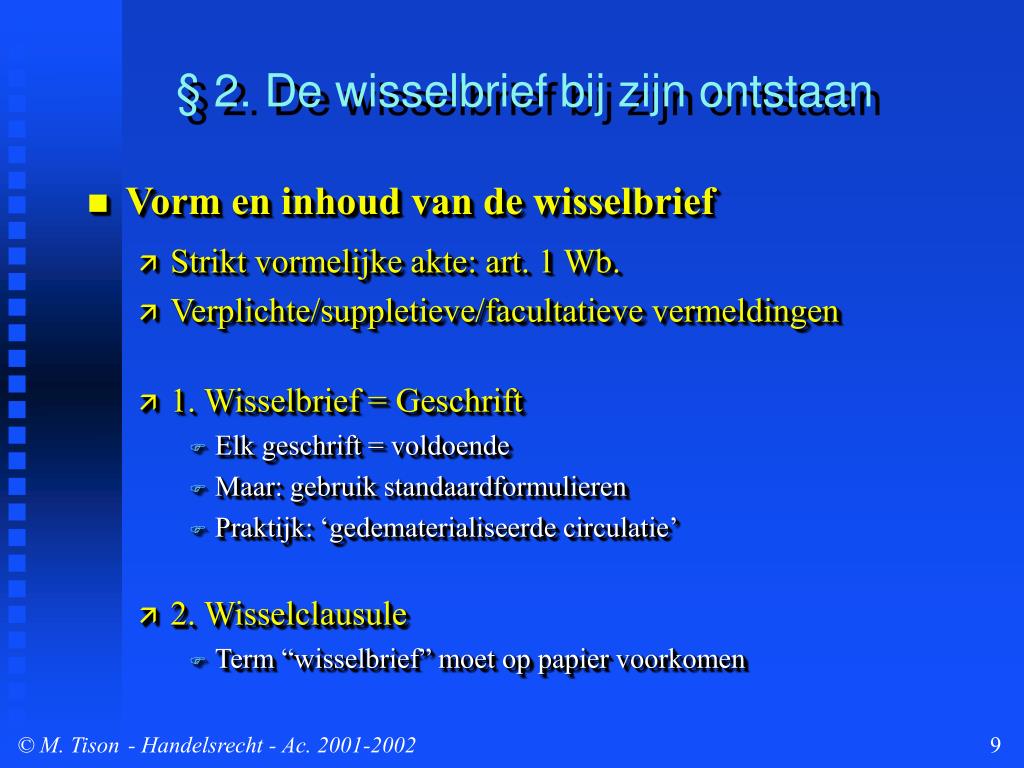 § 2. De wisselbrief bij zijn ontstaan

Vorm en inhoud van de wisselbrief

Strikt vormelijke akte: art. 1 Wb.

Verplichte/suppletieve/facultatieve vermeldingen

1. Wisselbrief = Geschrift

Elk geschrift = voldoende

Maar: gebruik standaardformulieren

Praktijk: ‘gedematerialiseerde circulatie’

2. Wisselclausule

Term “wisselbrief” moet op papier voorkomen

© M. Tison - Handelsrecht - Ac. 2001-2002

9